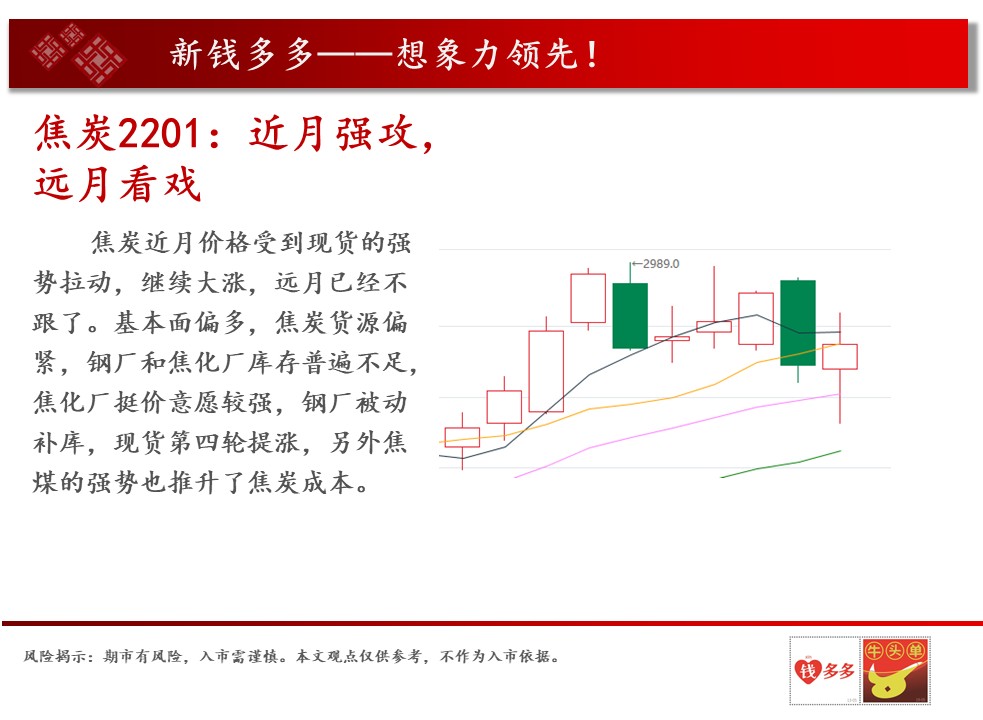 新钱多多——想象力领先！

焦炭2201：近月强攻，远月看戏

焦炭近月价格受到现货的强势拉动，继续大涨，远月已经不跟了。基本面偏多，焦炭货源偏紧，钢厂和焦化厂库存普遍不足，焦化厂挺价意愿较强，钢厂被动补库，现货第四轮提涨，另外焦煤的强势也推升了焦炭成本。

←2989.0

风险揭示：期市有风险，入市需谨慎。本文观点仅供参考，不作为入市依据。

钱多多

牛头单